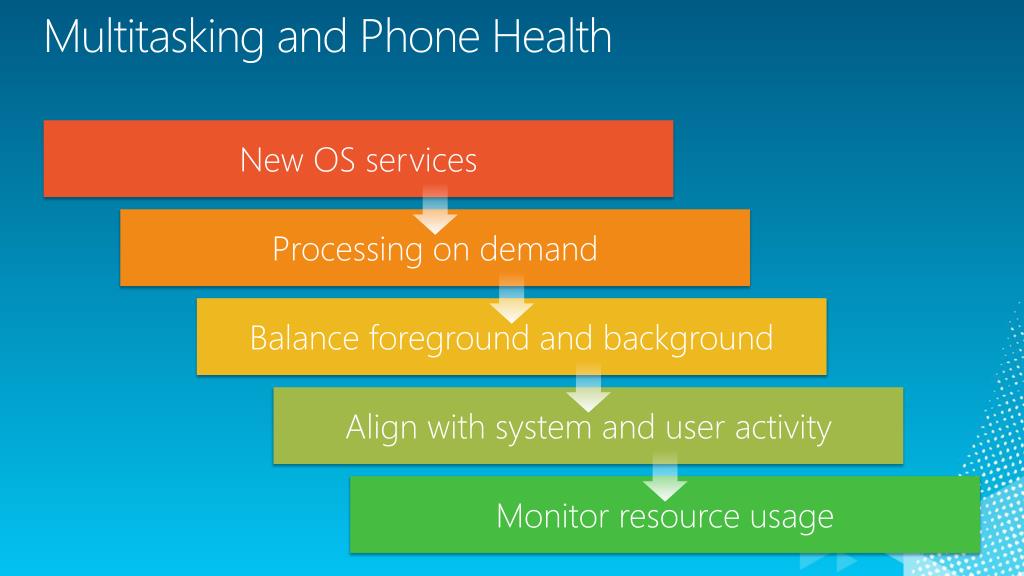 Multitasking and Phone Health

New OS services

Processing on demand

Balance foreground and background

Align with system and user activity

Monitor resource usage